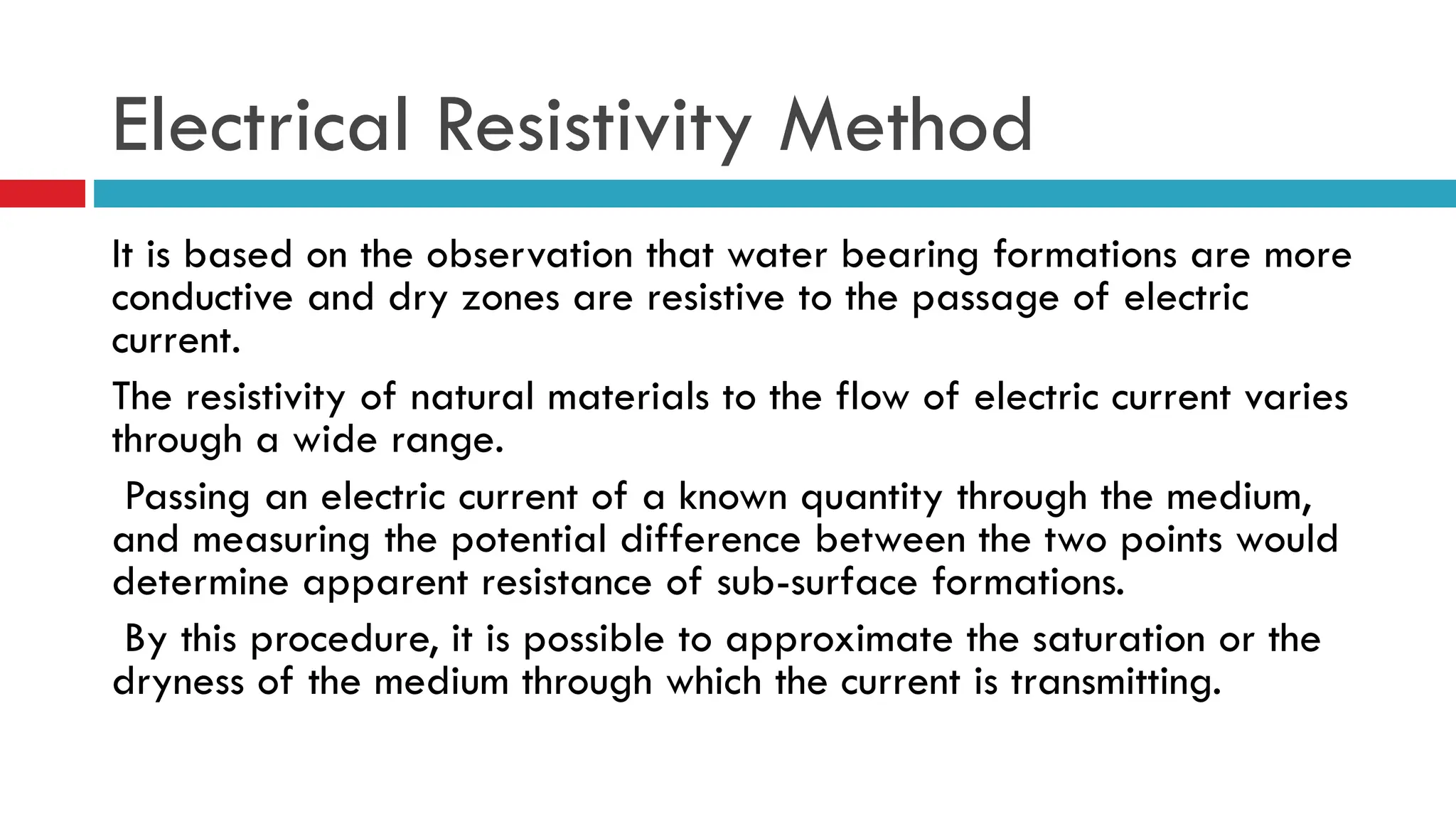 Electrical Resistivity Method

It is based on the observation that water bearing formations are more conductive and dry zones are resistive to the passage of electric current.

The resistivity of natural materials to the flow of electric current varies through a wide range.

Passing an electric current of a known quantity through the medium, and measuring the potential difference between the two points would determine apparent resistance of sub-surface formations.

By this procedure, it is possible to approximate the saturation or the dryness of the medium through which the current is transmitting.